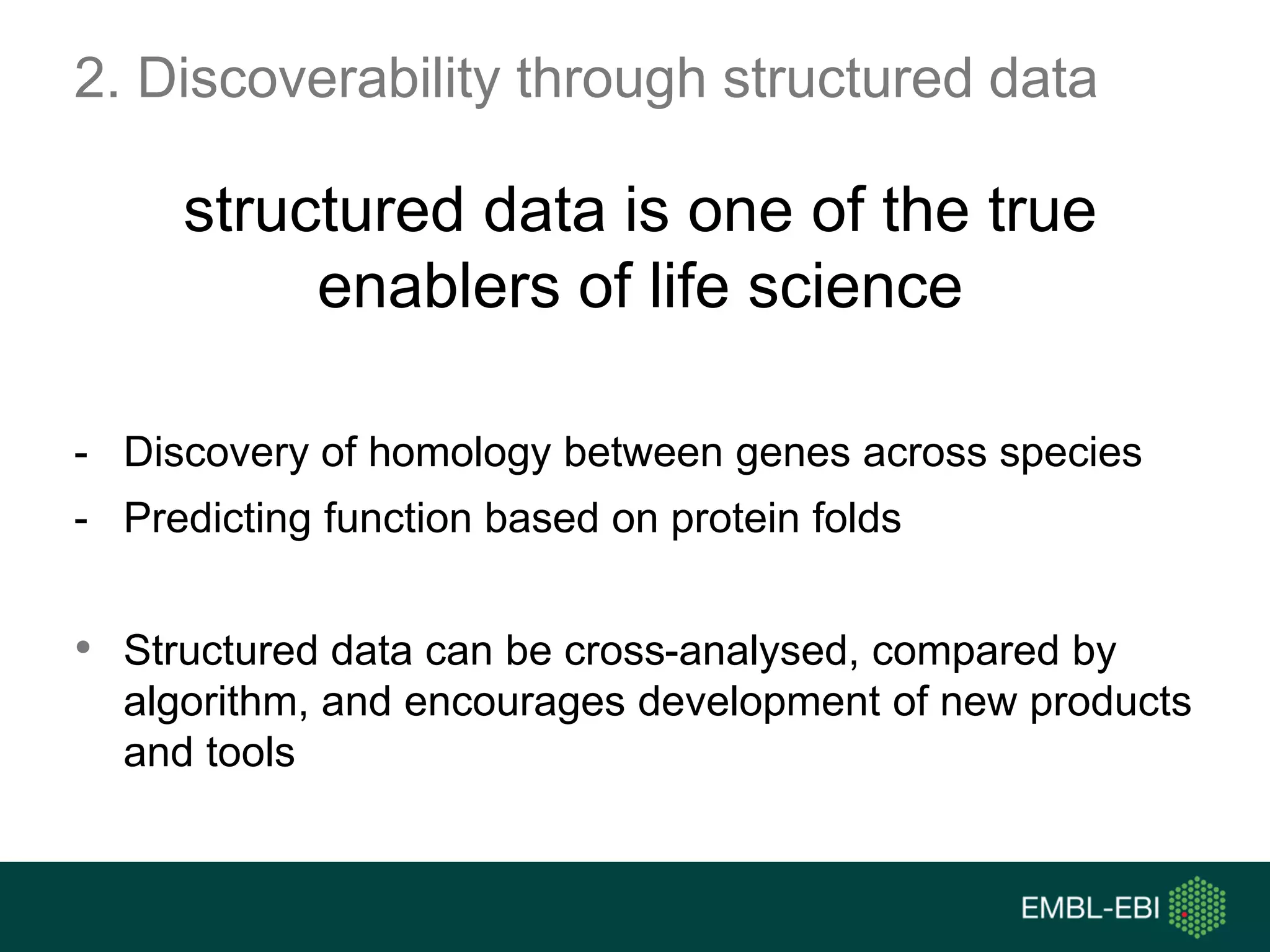 2. Discoverability through structured data

structured data is one of the true enablers of life science

- Discovery of homology between genes across species
- Predicting function based on protein folds

• Structured data can be cross-analysed, compared by algorithm, and encourages development of new products and tools

EMBL-EBI